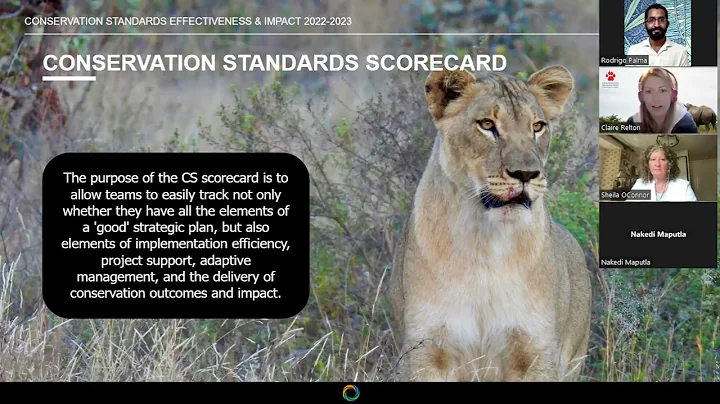 CONSERVATION STANDARDS EFFECTIVENESS & IMPACT 2022-2023

CONSERVATION STANDARDS SCORECARD

The purpose of the CS scorecard is to allow teams to easily track not only whether they have all the elements of a 'good' strategic plan, but also elements of implementation efficiency, project support, adaptive management, and the delivery of conservation outcomes and impact.

Rodrigo Palma

Claire Relton

Sheila OConnor

Nakedi Maputla

Nakedi Maputla